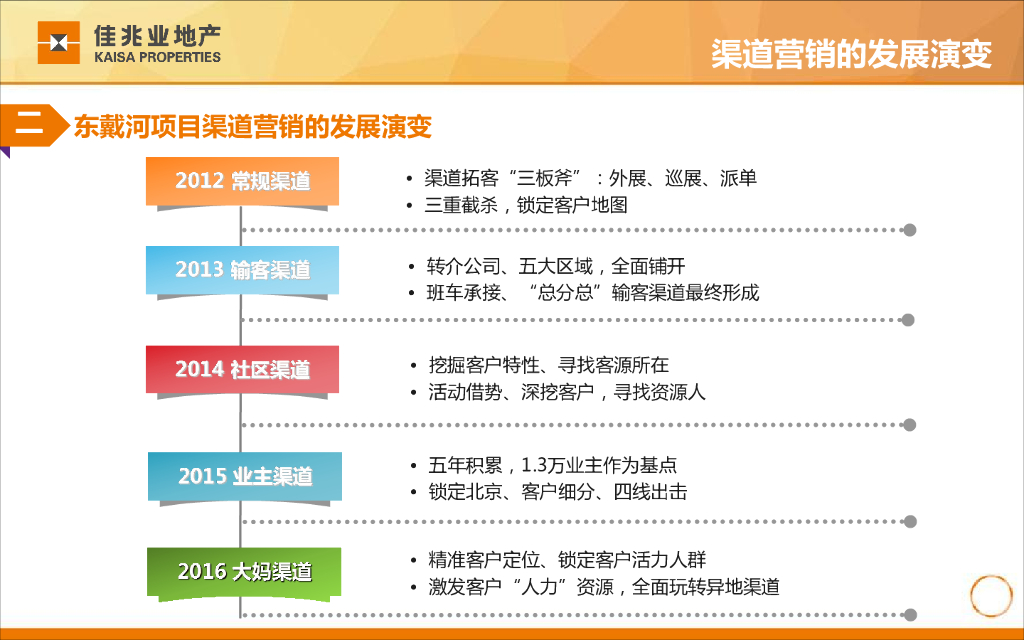 佳兆业地产
KAISA PROPERTIES

渠道营销的发展演变

二 东戴河项目渠道营销的发展演变

2012 常规渠道
• 渠道拓客“三板斧”：外展、巡展、派单
• 三重截杀，锁定客户地图

2013 输客渠道
• 转介公司、五大区域，全面铺开
• 班车承接、“总分总”输客渠道最终形成

2014 社区渠道
• 挖掘客户特性、寻找客源所在
• 活动借势、深挖客户，寻找资源人

2015 业主渠道
• 五年积累，1.3万业主作为基点
• 锁定北京、客户细分、四线出击

2016 大妈渠道
• 精准客户定位、锁定客户活力人群
• 激发客户“人力”资源，全面玩转异地渠道